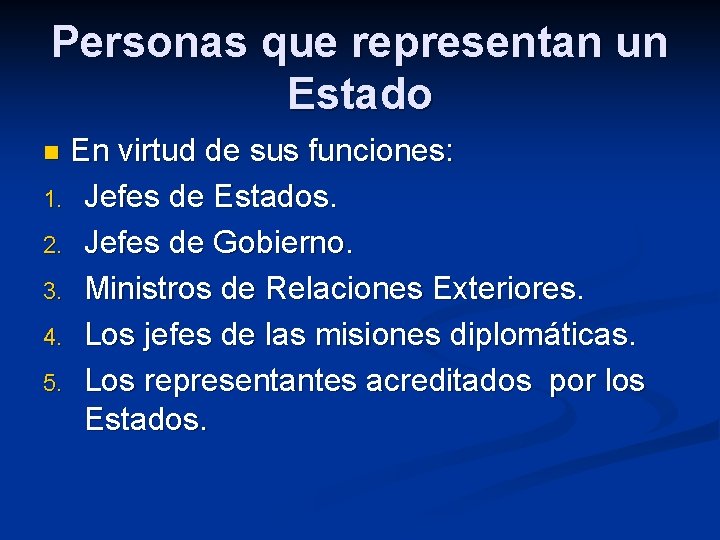 Personas que representan un Estado

En virtud de sus funciones:

1. Jefes de Estados.
2. Jefes de Gobierno.
3. Ministros de Relaciones Exteriores.
4. Los jefes de las misiones diplomáticas.
5. Los representantes acreditados por los Estados.